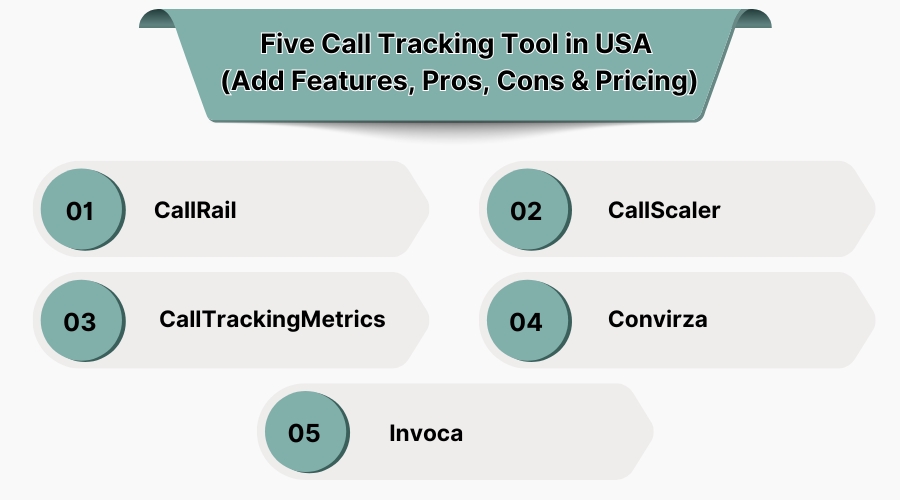 Five Call Tracking Tool in USA (Add Features, Pros, Cons & Pricing)

01 CallRail

02 CallScaler

03 CallTrackingMetrics

04 Convirza

05 Invoca